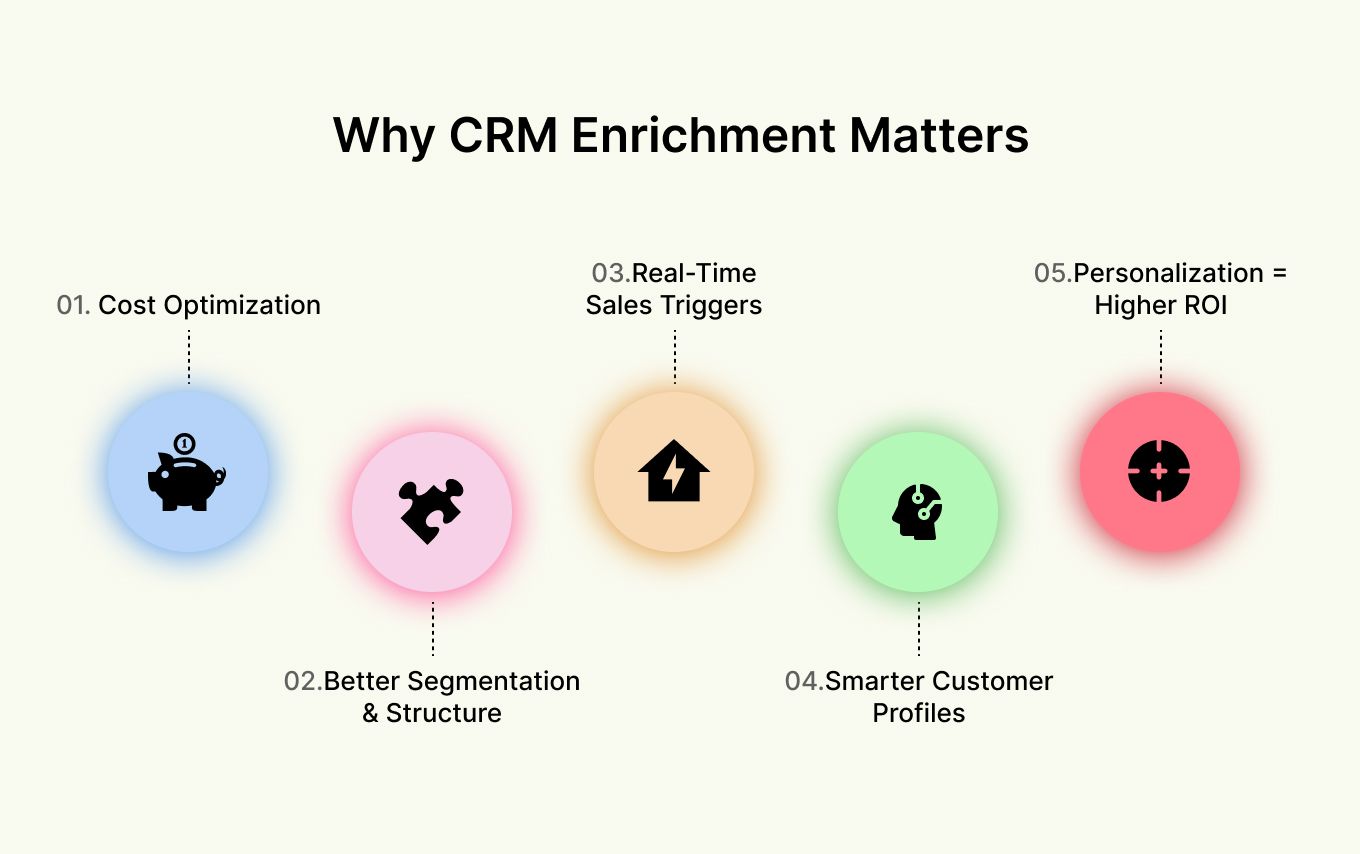 Why CRM Enrichment Matters

01. Cost Optimization

02.Better Segmentation & Structure

03.Real-Time Sales Triggers

04.Smarter Customer Profiles

05.Personalization = Higher ROI